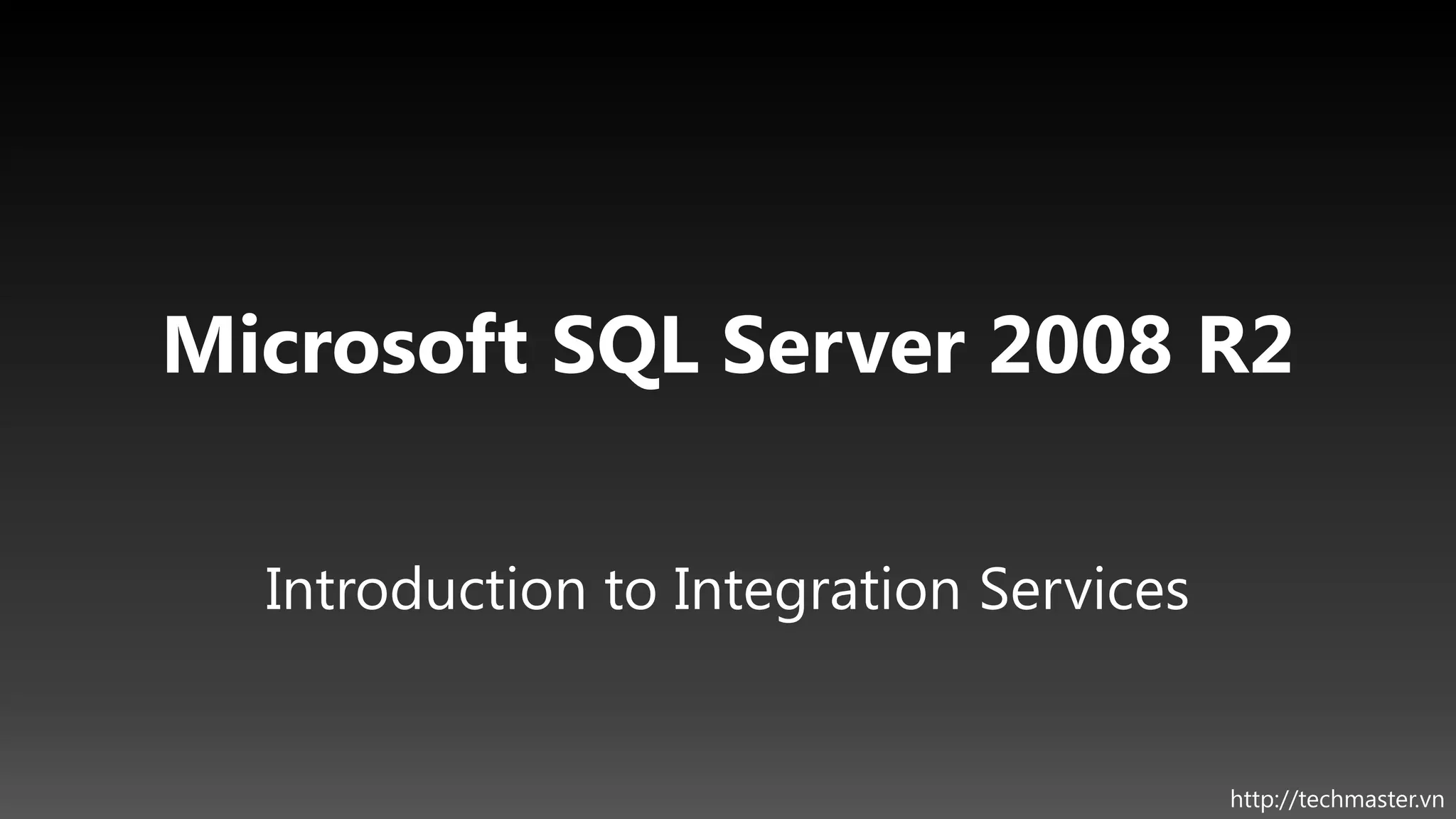 Microsoft SQL Server 2008 R2

Introduction to Integration Services

http://techmaster.vn